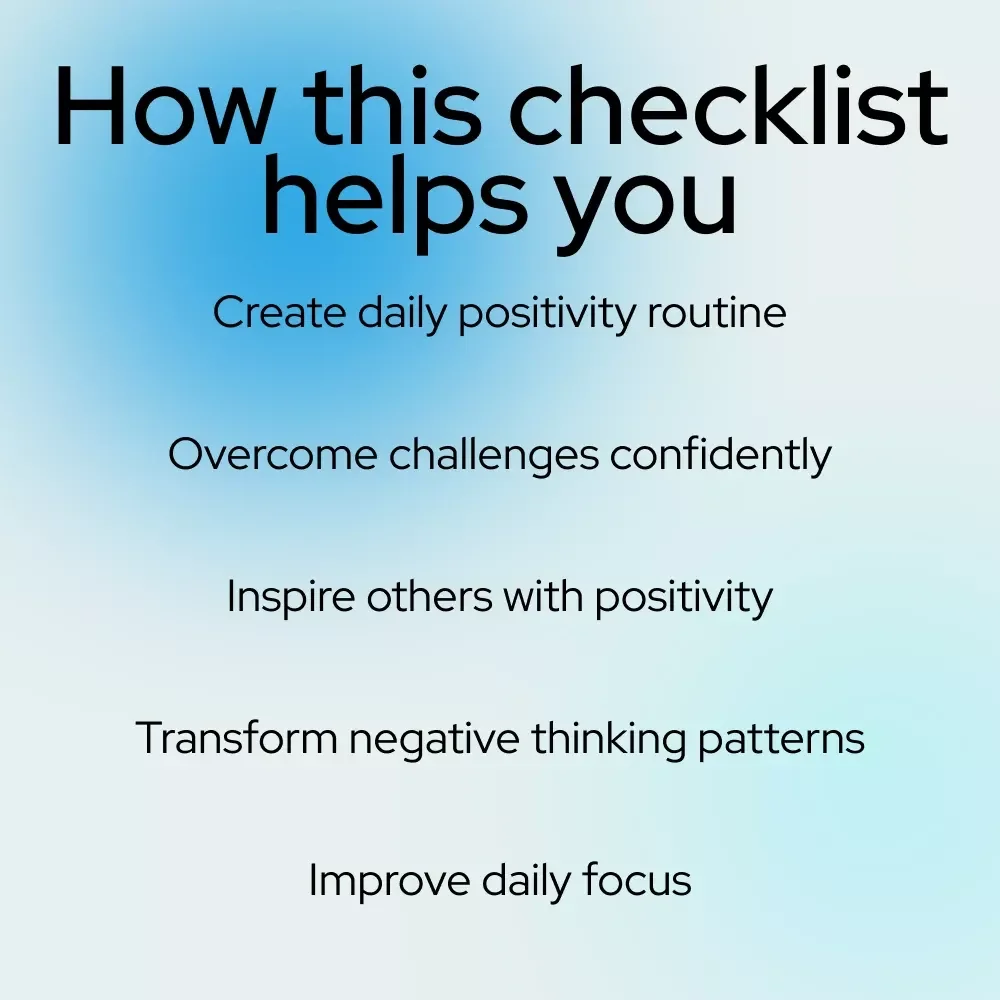 How this checklist helps you

Create daily positivity routine

Overcome challenges confidently

Inspire others with positivity

Transform negative thinking patterns

Improve daily focus